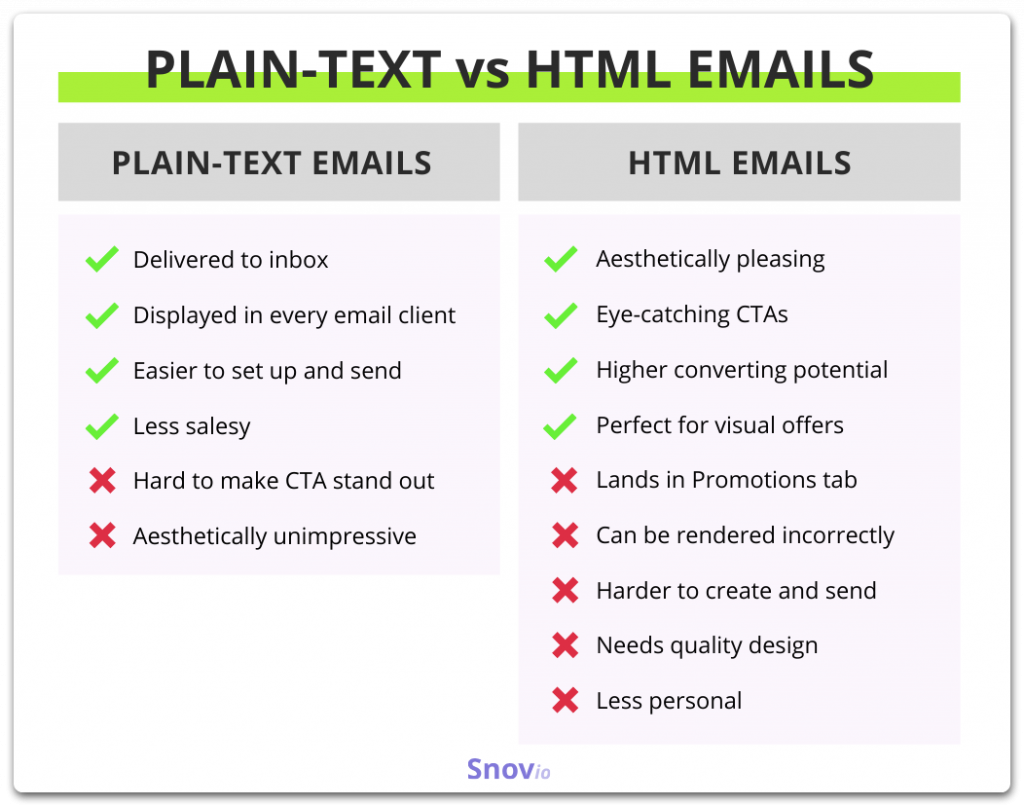 PLAIN-TEXT vs HTML EMAILS

PLAIN-TEXT EMAILS

Delivered to inbox
Displayed in every email client
Easier to set up and send
Less salesy
Hard to make CTA stand out
Aesthetically unimpressive

HTML EMAILS

Aesthetically pleasing
Eye-catching CTAs
Higher converting potential
Perfect for visual offers
Lands in Promotions tab
Can be rendered incorrectly
Harder to create and send
Needs quality design
Less personal

Snovio